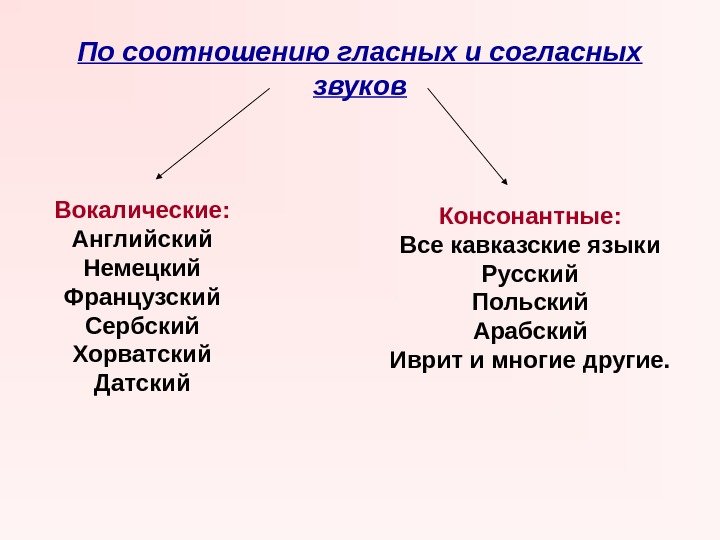 По соотношению гласных и согласных звуков

Вокалические:
Английский
Немецкий
Французский
Сербский
Хорватский
Датский

Консонантные:
Все кавказские языки
Русский
Польский
Арабский
Иврит и многие другие.